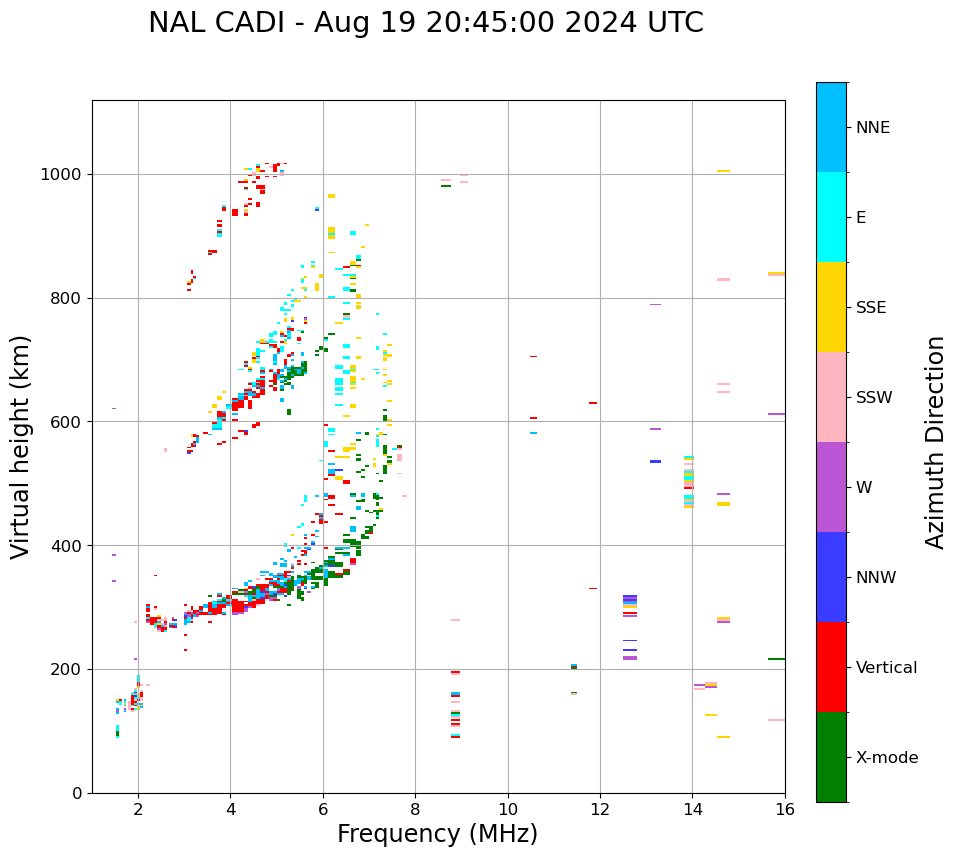 NAL CADI - Aug 19 20:45:00 2024 UTC

Virtual height (km)

1000
800
600
400
200
0

2
4
6
8
10
12
14
16

Frequency (MHz)

NNE
E
SSE
SSW
W
NNW
Vertical
X-mode

Azimuth Direction